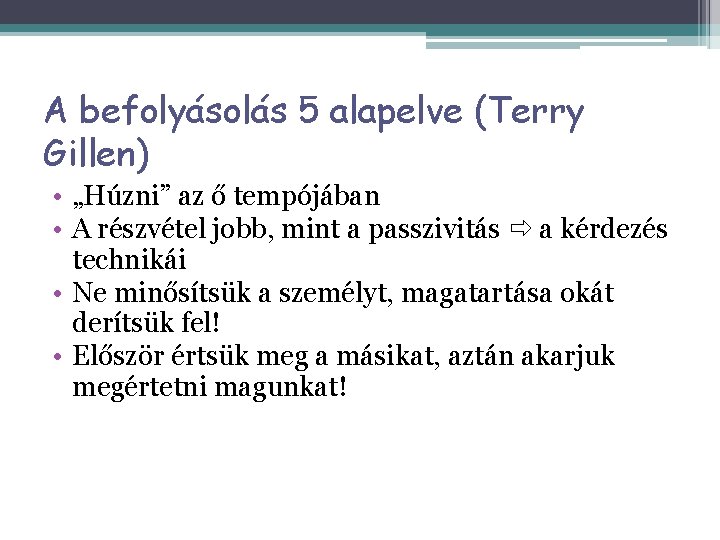 A befolyásolás 5 alapelve (Terry Gillen)

• „Húzni” az ő tempójában
• A részvétel jobb, mint a passzivitás ⇨ a kérdezés technikái
• Ne minősítsük a személyt, magatartása okát derítsük fel!
• Először értsük meg a másikat, aztán akarjuk megértetni magunkat!